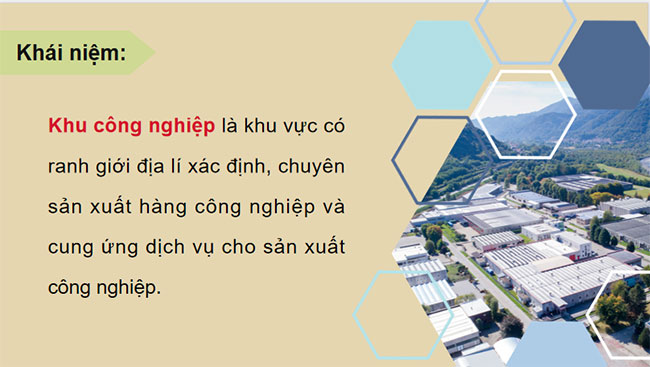 Khái niệm:

Khu công nghiệp là khu vực có ranh giới địa lí xác định, chuyên sản xuất hàng công nghiệp và cung ứng dịch vụ cho sản xuất công nghiệp.